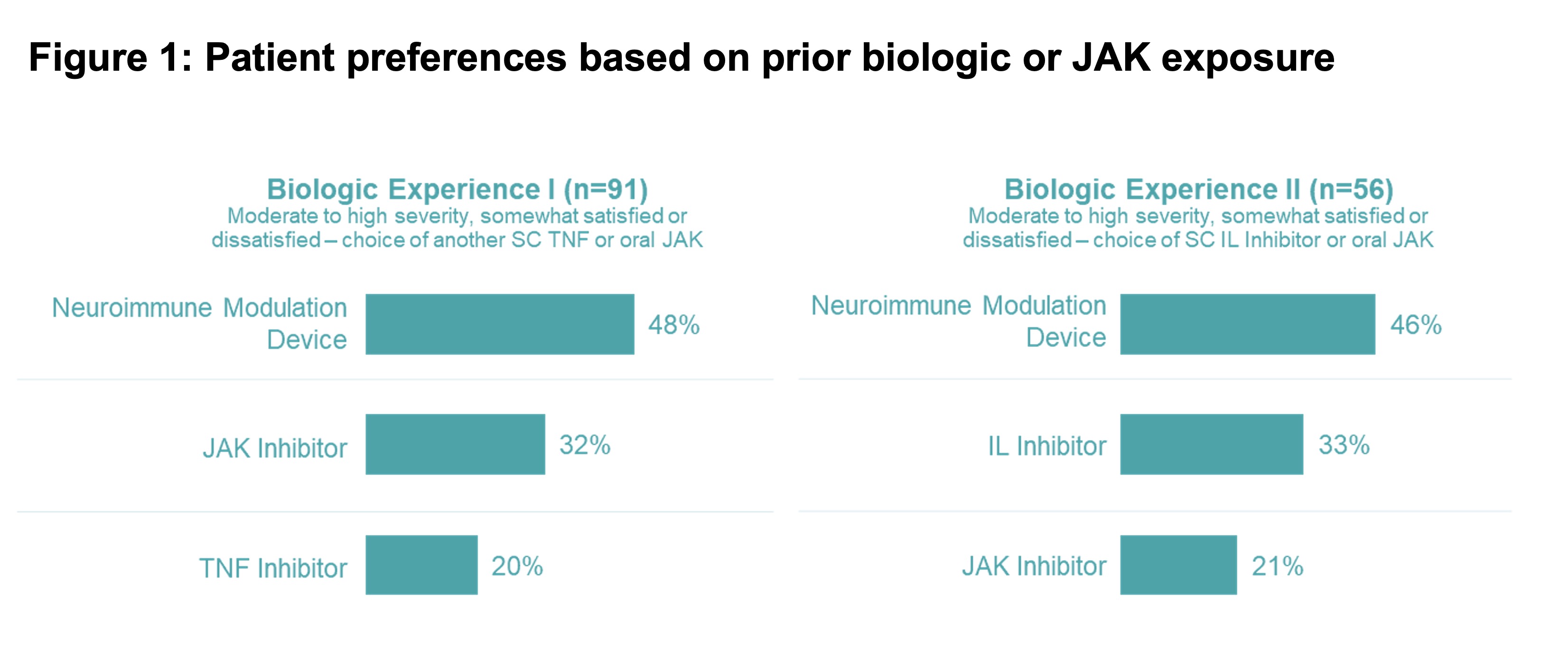 Figure 1: Patient preferences based on prior biologic or JAK exposure

Biologic Experience I (n=91)
Moderate to high severity, somewhat satisfied or dissatisfied – choice of another SC TNF or oral JAK

Neuroimmune Modulation Device 48%

JAK Inhibitor 32%

TNF Inhibitor 20%

Biologic Experience II (n=56)
Moderate to high severity, somewhat satisfied or dissatisfied – choice of SC IL Inhibitor or oral JAK

Neuroimmune Modulation Device 46%

IL Inhibitor 33%

JAK Inhibitor 21%